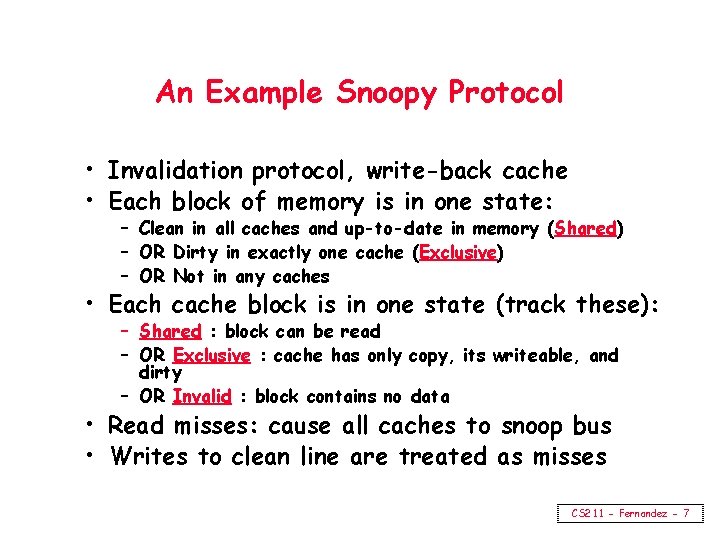 An Example Snoopy Protocol

• Invalidation protocol, write-back cache
• Each block of memory is in one state:
– Clean in all caches and up-to-date in memory (Shared)
– OR Dirty in exactly one cache (Exclusive)
– OR Not in any caches
• Each cache block is in one state (track these):
– Shared : block can be read
– OR Exclusive : cache has only copy, its writeable, and dirty
– OR Invalid : block contains no data
• Read misses: cause all caches to snoop bus
• Writes to clean line are treated as misses

CS211 - Fernandez - 7